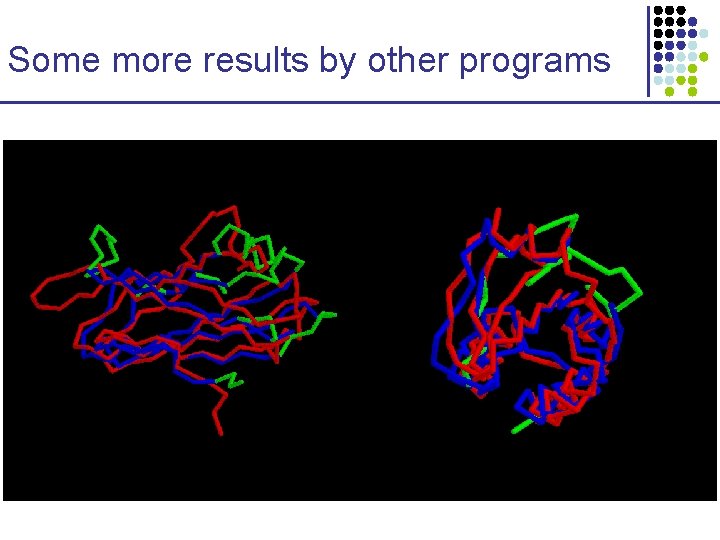 Some more results by other programs